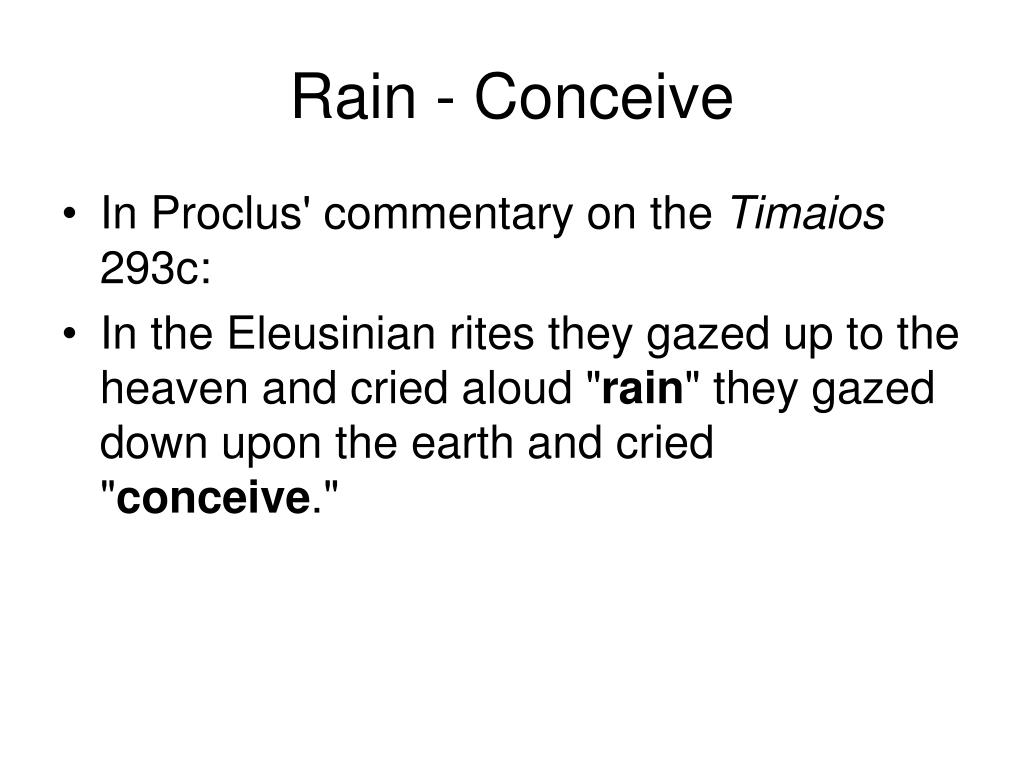 Rain - Conceive

• In Proclus' commentary on the Timaios 293c:
• In the Eleusinian rites they gazed up to the heaven and cried aloud "rain" they gazed down upon the earth and cried "conceive."